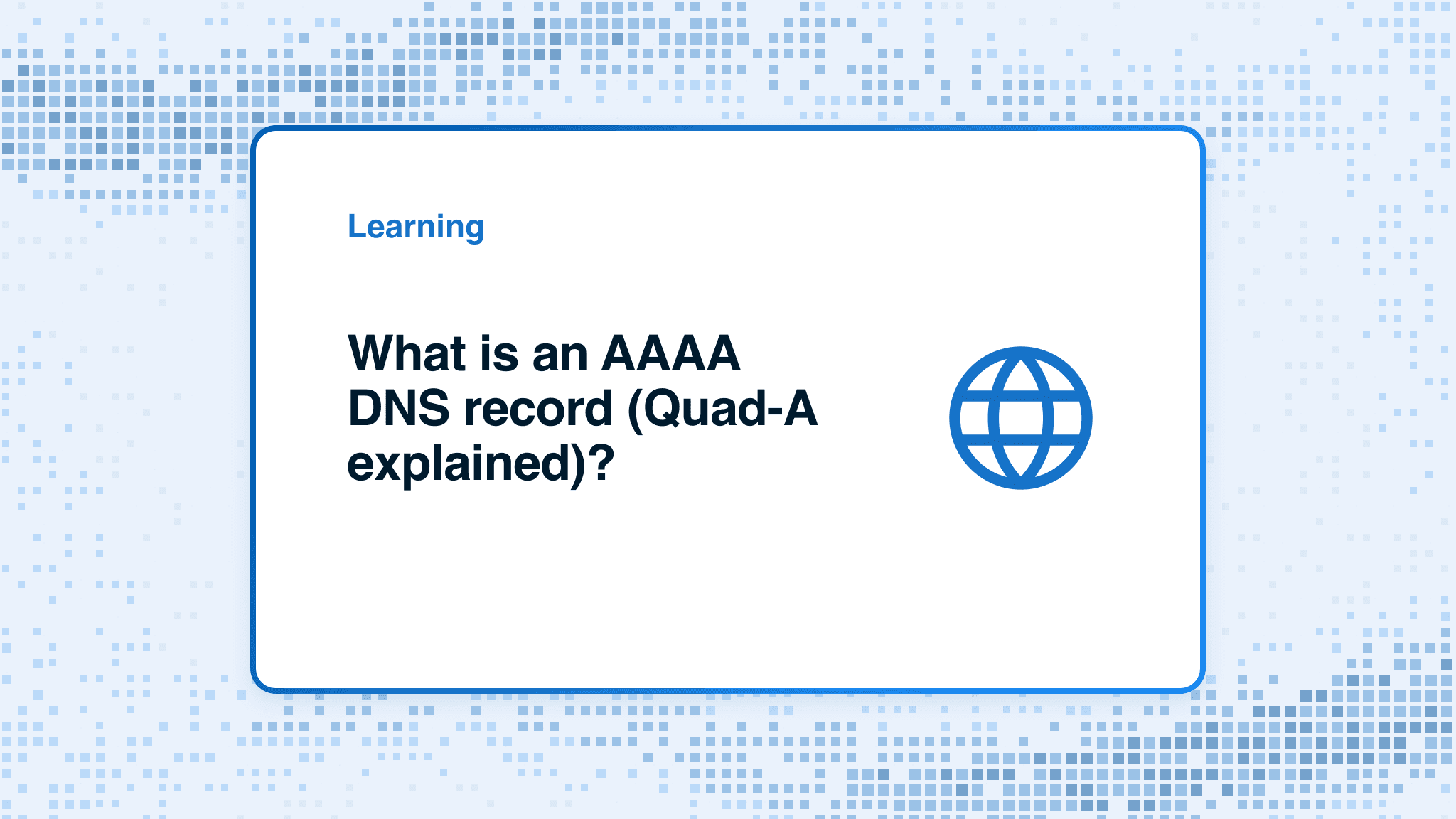 Learning

What is an AAAA DNS record (Quad-A explained)?